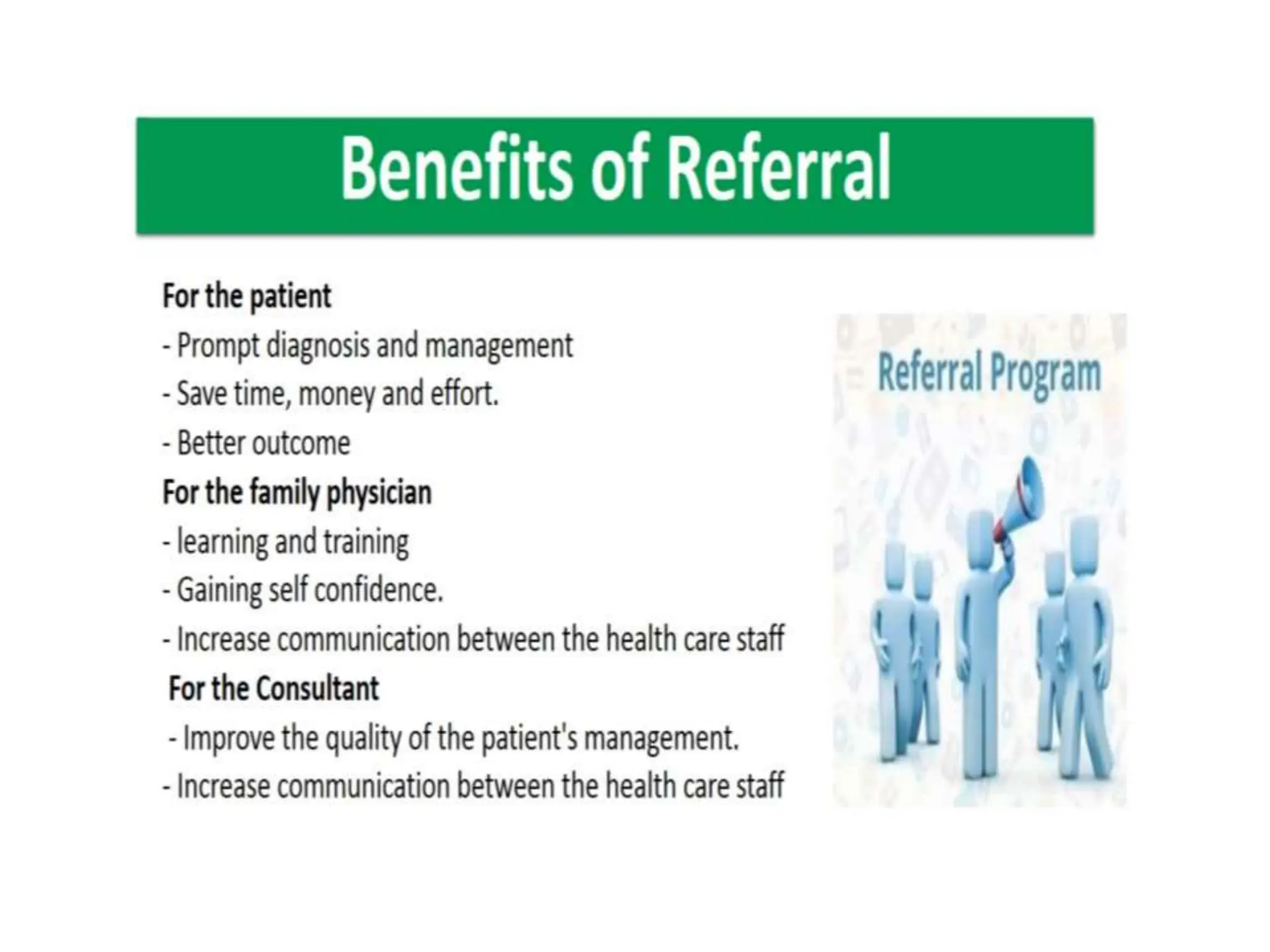 Benefits of Referral

For the patient
- Prompt diagnosis and management
- Save time, money and effort.
- Better outcome
For the family physician
- learning and training
- Gaining self confidence.
- Increase communication between the health care staff
For the Consultant
- Improve the quality of the patient's management.
- Increase communication between the health care staff

Referral Program